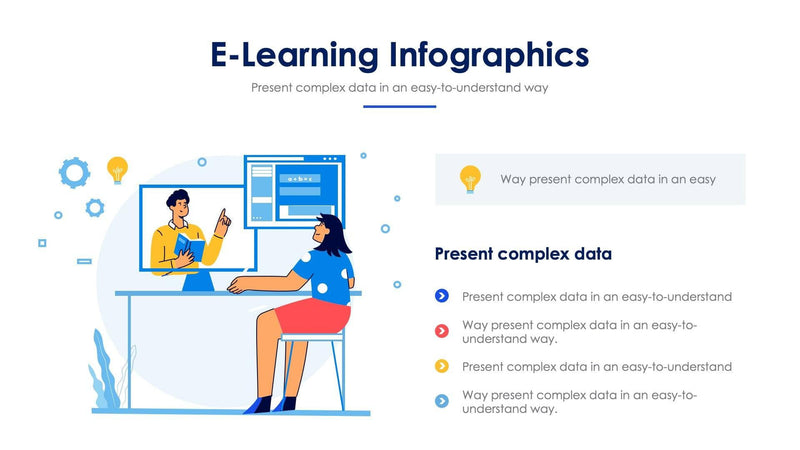 E-Learning Infographics

Present complex data in an easy-to-understand way

Way present complex data in an easy

Present complex data

Present complex data in an easy-to-understand

Way present complex data in an easy-to-understand way.

Present complex data in an easy-to-understand

Way present complex data in an easy-to-understand way.